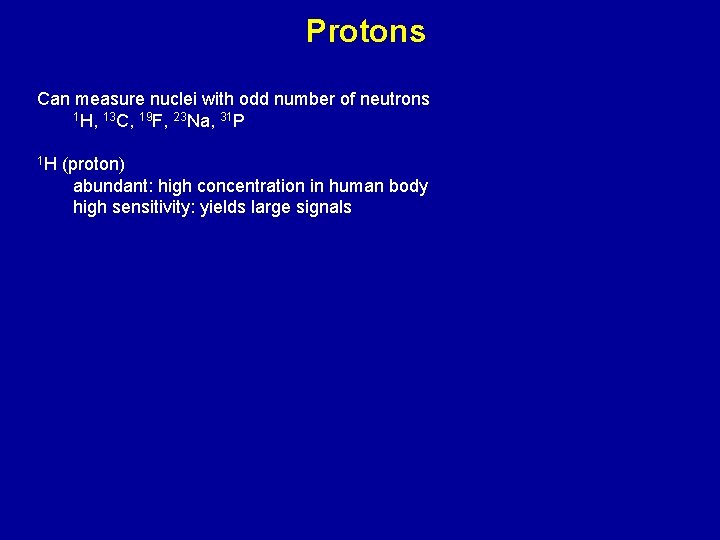 Protons

Can measure nuclei with odd number of neutrons
$^{1}H$, $^{13}C$, $^{19}F$, $^{23}Na$, $^{31}P$

$^{1}H$ (proton)
abundant: high concentration in human body
high sensitivity: yields large signals